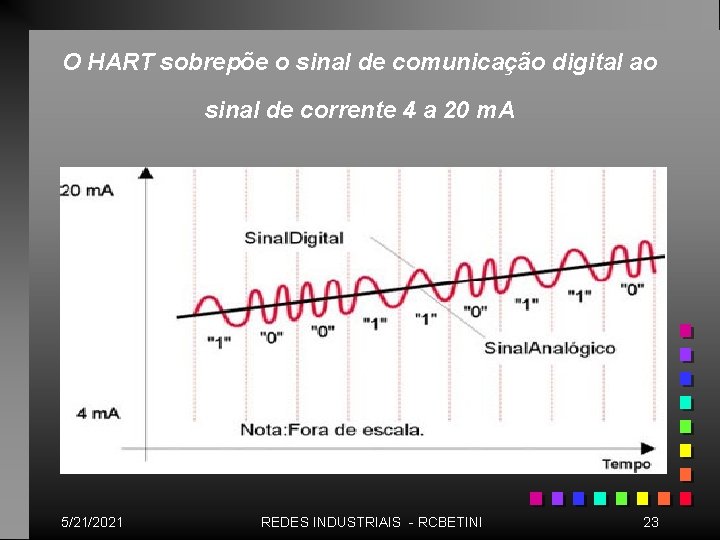 O HART sobrepõe o sinal de comunicação digital ao sinal de corrente 4 a 20 mA

20 mA

SinalDigital

"1" "0" "0" "1" "1" "0" "1" "1" "0"

SinalAnalógico

4 mA

Nota:Fora de escala.

Tempo

5/21/2021 REDES INDUSTRIAIS - RCBETINI 23